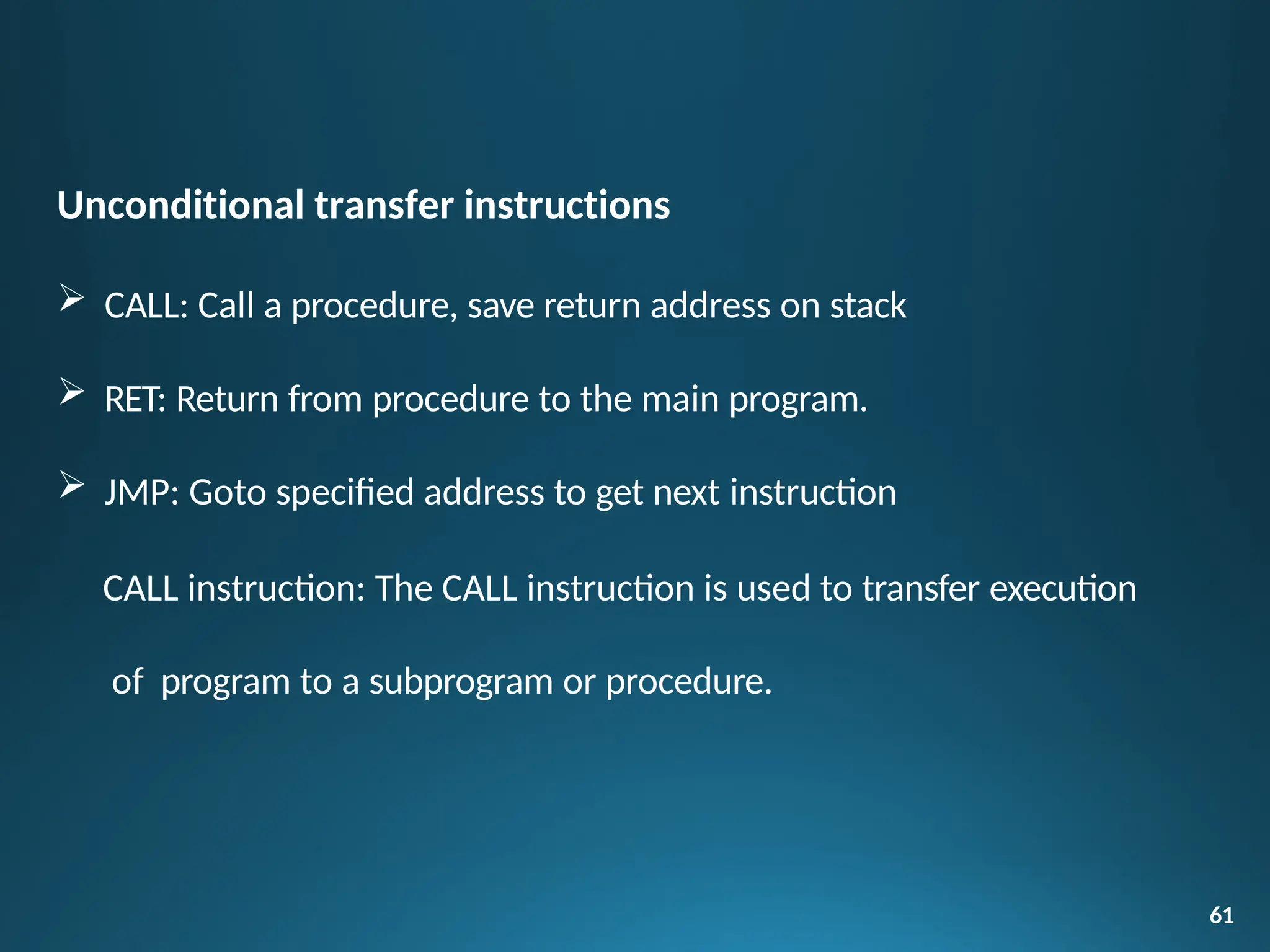 Unconditional transfer instructions

➢ CALL: Call a procedure, save return address on stack

➢ RET: Return from procedure to the main program.

➢ JMP: Goto specified address to get next instruction

CALL instruction: The CALL instruction is used to transfer execution of program to a subprogram or procedure.

61